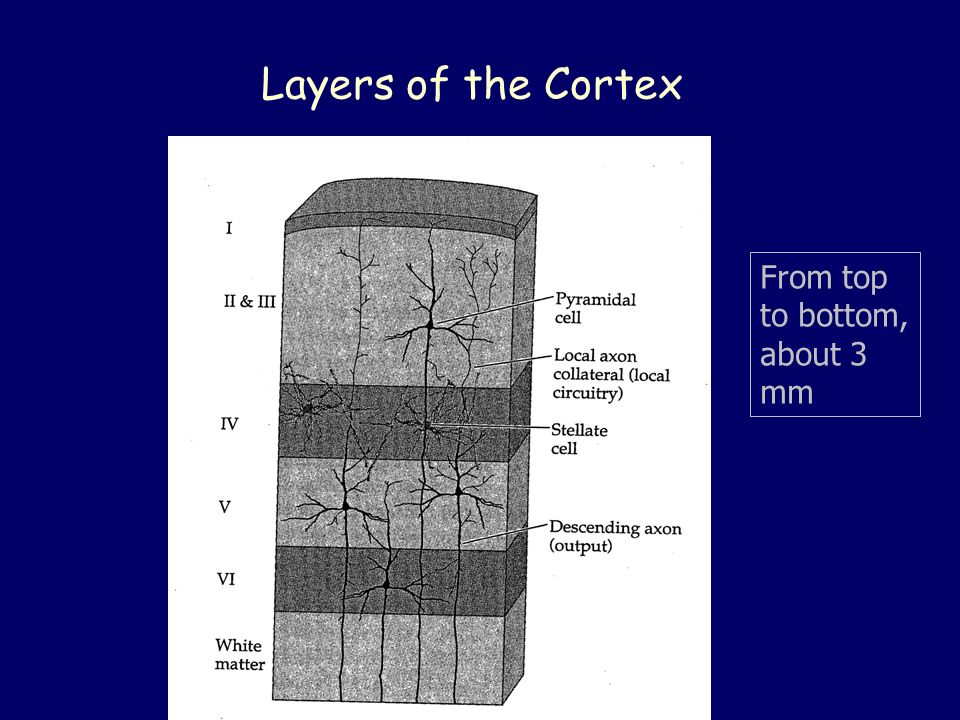 Layers of the Cortex

I

II & III

IV

V

VI

White matter

Pyramidal cell

Local axon collateral (local circuitry)

Stellate cell

Descending axon (output)

From top to bottom, about 3 mm